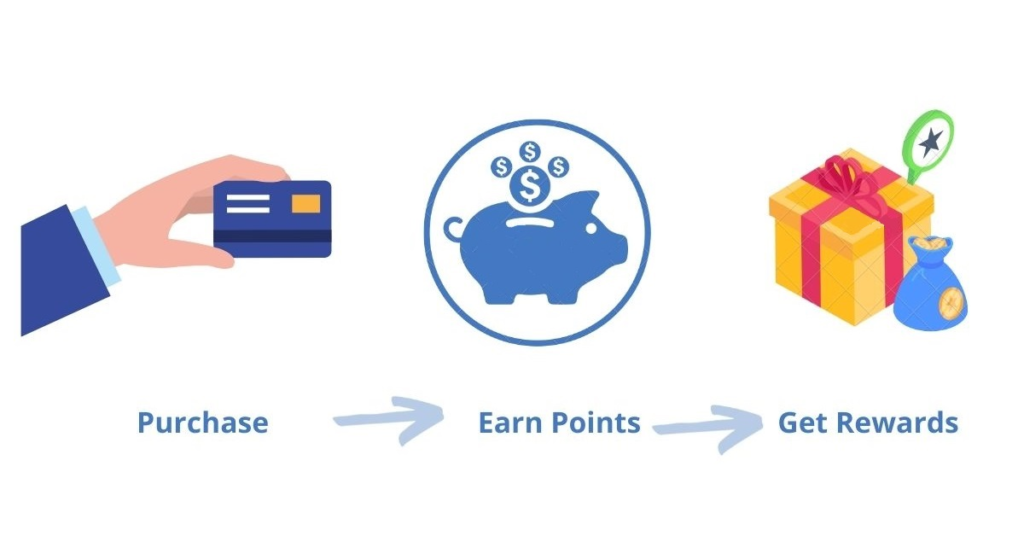 Purchase
Earn Points
Get Rewards